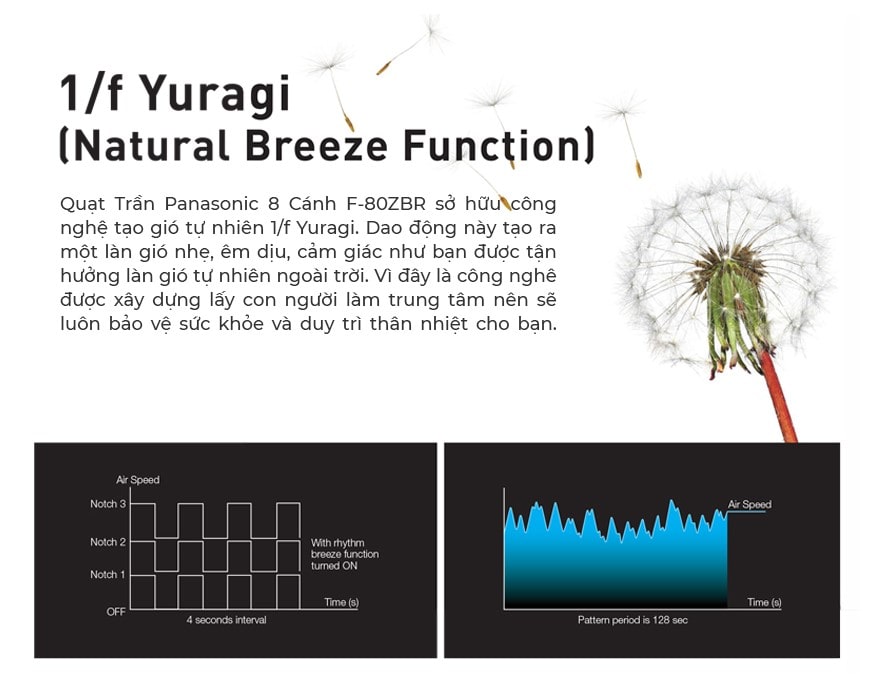 1/f Yuragi
(Natural Breeze Function)

Quạt Trần Panasonic 8 Cánh F-80ZBR sở hữu công nghệ tạo gió tự nhiên 1/f Yuragi. Dao động này tạo ra một làn gió nhẹ, êm dịu, cảm giác như bạn được tận hưởng làn gió tự nhiên ngoài trời. Vì đây là công nghệ được xây dựng lấy con người làm trung tâm nên sẽ luôn bảo vệ sức khỏe và duy trì thân nhiệt cho bạn.

Air Speed
Notch 3
Notch 2
Notch 1
OFF
With rhythm breeze function turned ON
Time (s)
4 seconds interval

Air Speed
Time (s)
Pattern period is 128 sec